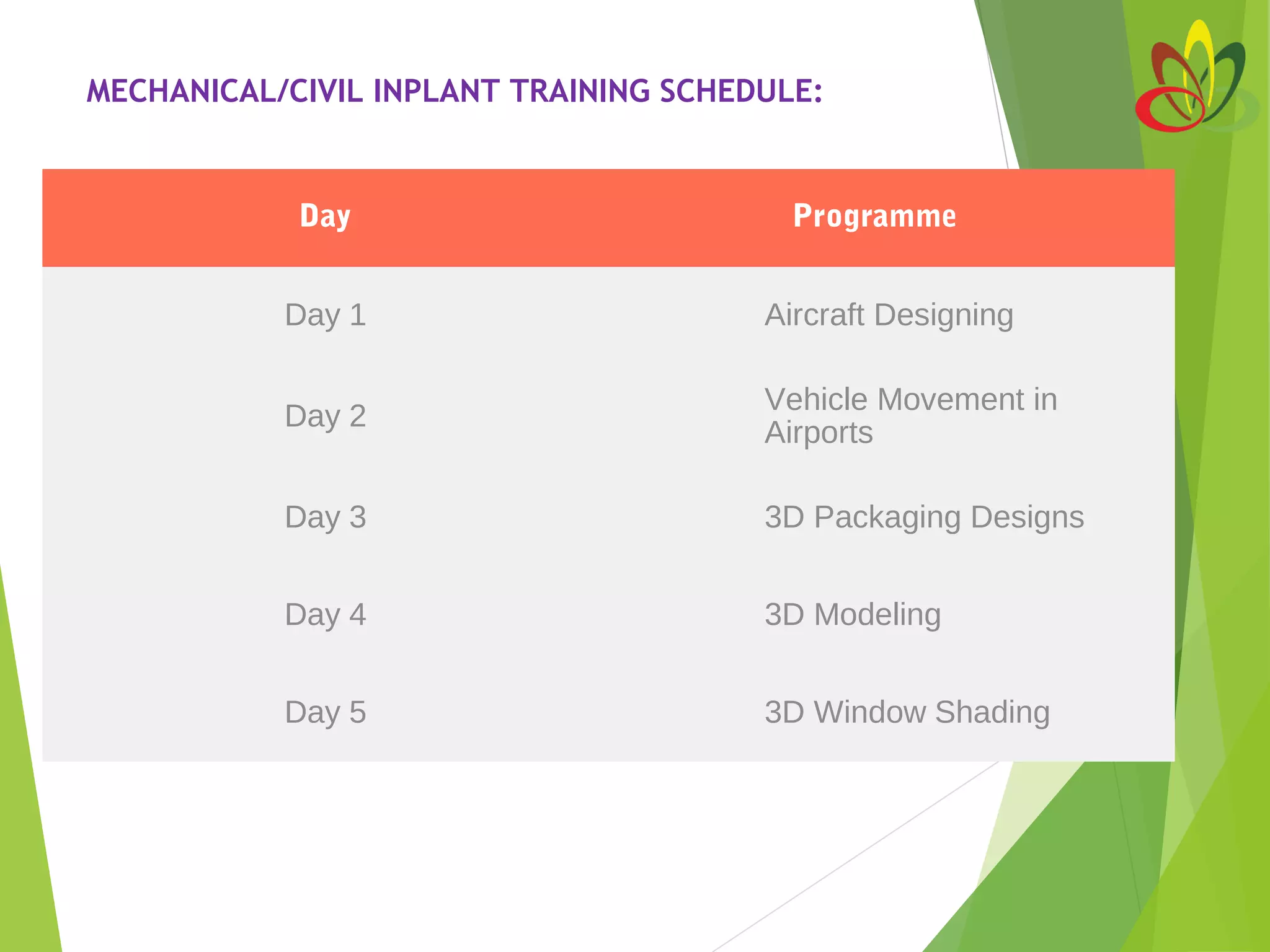 MECHANICAL/CIVIL INPLANT TRAINING SCHEDULE:

| Day | Programme |
|---|---|
| Day 1 | Aircraft Designing |
| Day 2 | Vehicle Movement in Airports |
| Day 3 | 3D Packaging Designs |
| Day 4 | 3D Modeling |
| Day 5 | 3D Window Shading |